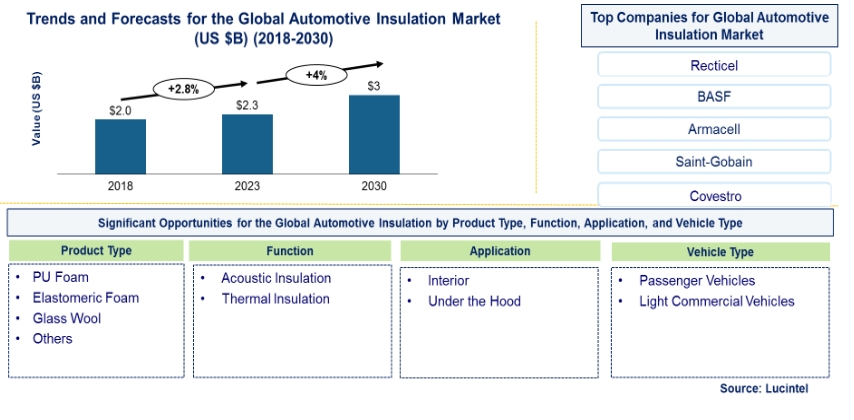 Trends and Forecasts for the Global Automotive Insulation Market (US $B) (2018-2030)

Value (US $B)

+2.8%

+4%

$2.0

$2.3

$3

2018

2023

2030

Top Companies for Global Automotive Insulation Market

Recticel

BASF

Armacell

Saint-Gobain

Covestro

Significant Opportunities for the Global Automotive Insulation by Product Type, Function, Application, and Vehicle Type

Product Type

• PU Foam
• Elastomeric Foam
• Glass Wool
• Others

Function

• Acoustic Insulation
• Thermal Insulation

Application

• Interior
• Under the Hood

Vehicle Type

• Passenger Vehicles
• Light Commercial Vehicles

Source: Lucintel